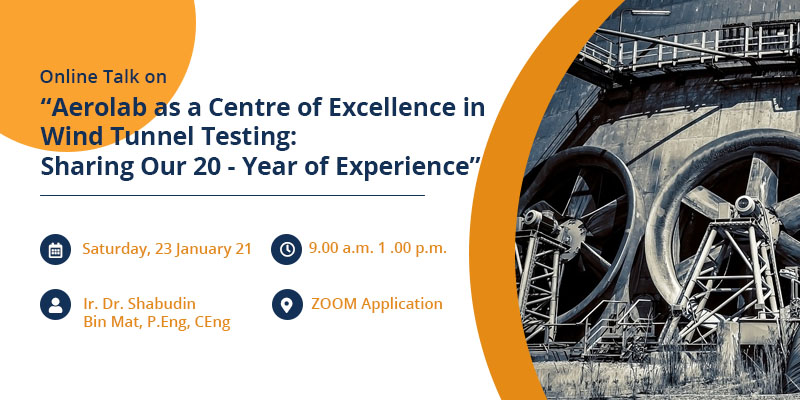 Online Talk on
“Aerolab as a Centre of Excellence in Wind Tunnel Testing: Sharing Our 20 - Year of Experience”

Saturday, 23 January 21

9.00 a.m. 1 .00 p.m.

Ir. Dr. Shabudin Bin Mat, P.Eng, CEng

ZOOM Application